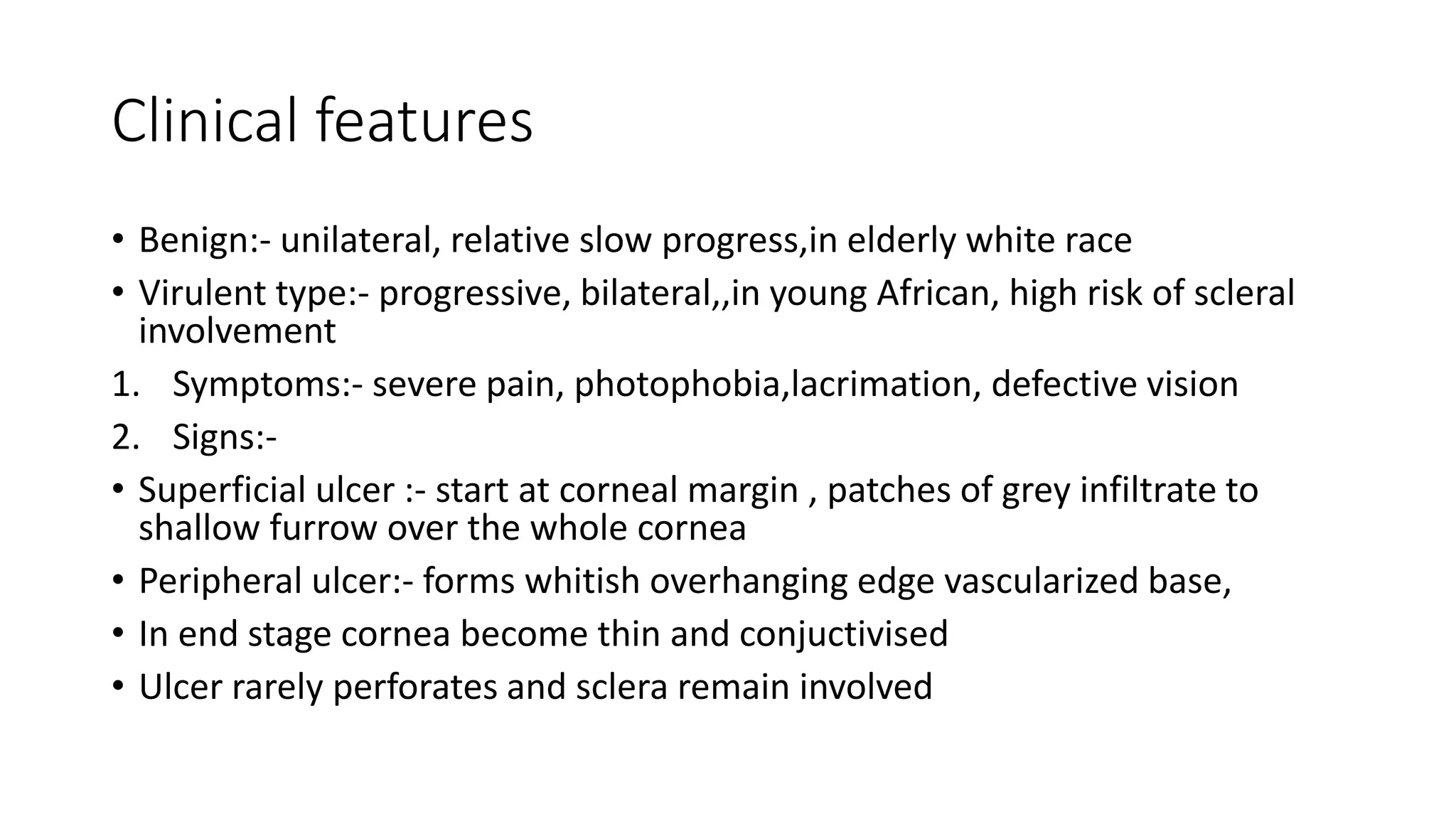 Clinical features

• Benign:- unilateral, relative slow progress,in elderly white race
• Virulent type:- progressive, bilateral,,in young African, high risk of scleral involvement
1. Symptoms:- severe pain, photophobia,lacrimation, defective vision
2. Signs:-
• Superficial ulcer :- start at corneal margin , patches of grey infiltrate to shallow furrow over the whole cornea
• Peripheral ulcer:- forms whitish overhanging edge vascularized base,
• In end stage cornea become thin and conjuctivised
• Ulcer rarely perforates and sclera remain involved